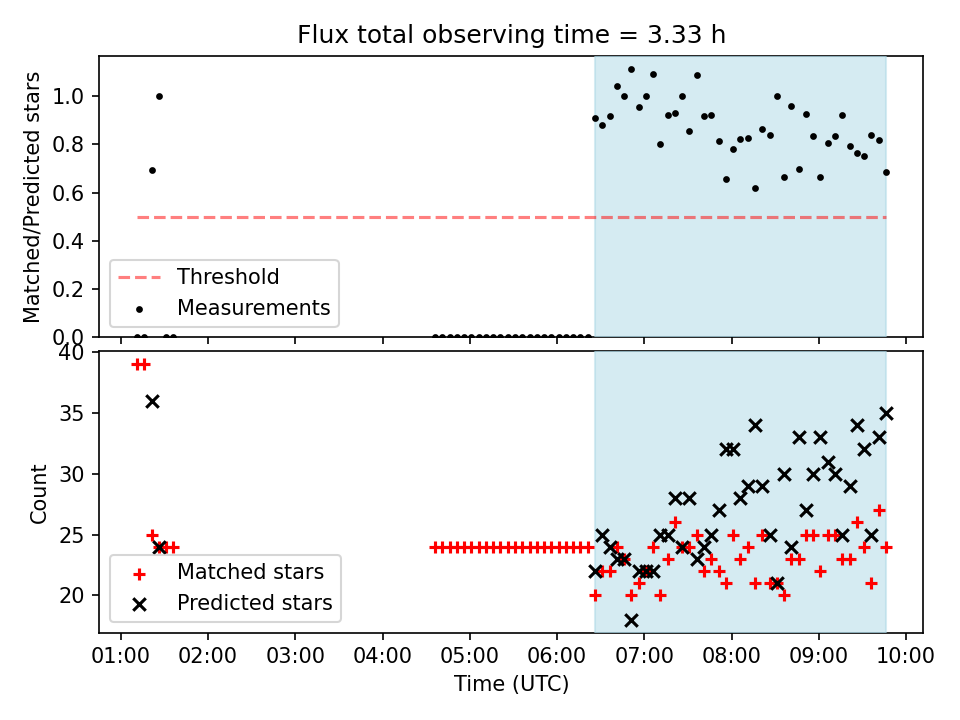 Flux total observing time = 3.33 h

Matched/Predicted stars

1.0
0.8
0.6
0.4
0.2
0.0

Threshold
Measurements

Count

40
35
30
25
20

Matched stars
Predicted stars

01:00 02:00 03:00 04:00 05:00 06:00 07:00 08:00 09:00 10:00

Time (UTC)